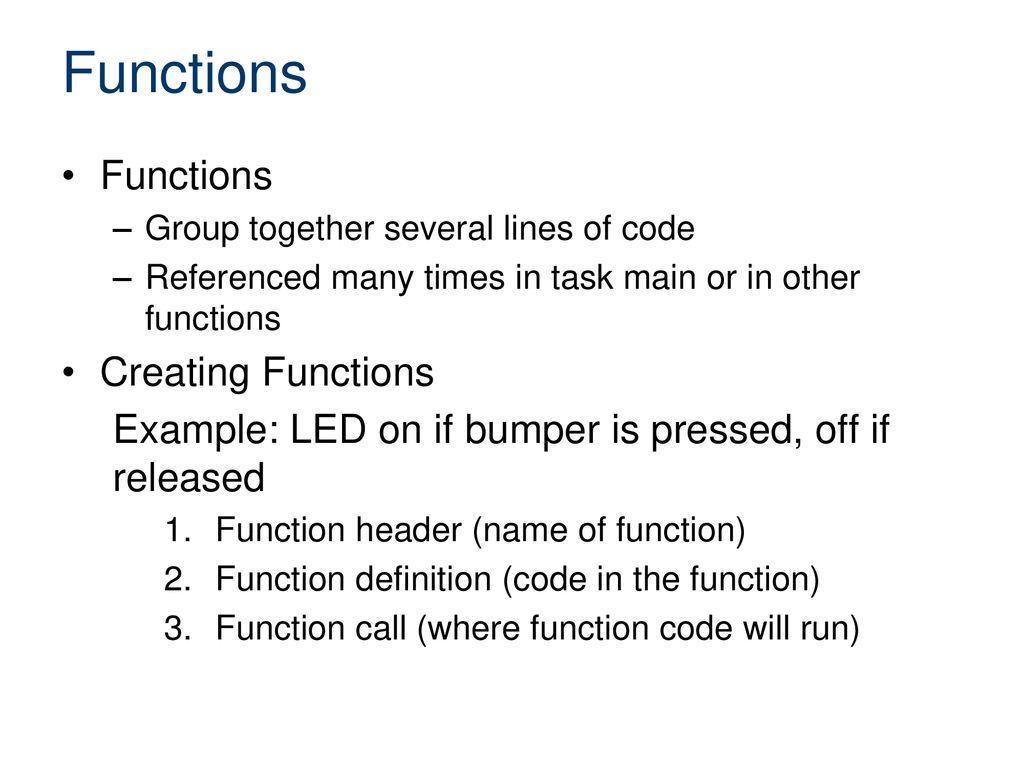 Functions

• Functions
– Group together several lines of code
– Referenced many times in task main or in other functions
• Creating Functions
Example: LED on if bumper is pressed, off if released
1. Function header (name of function)
2. Function definition (code in the function)
3. Function call (where function code will run)